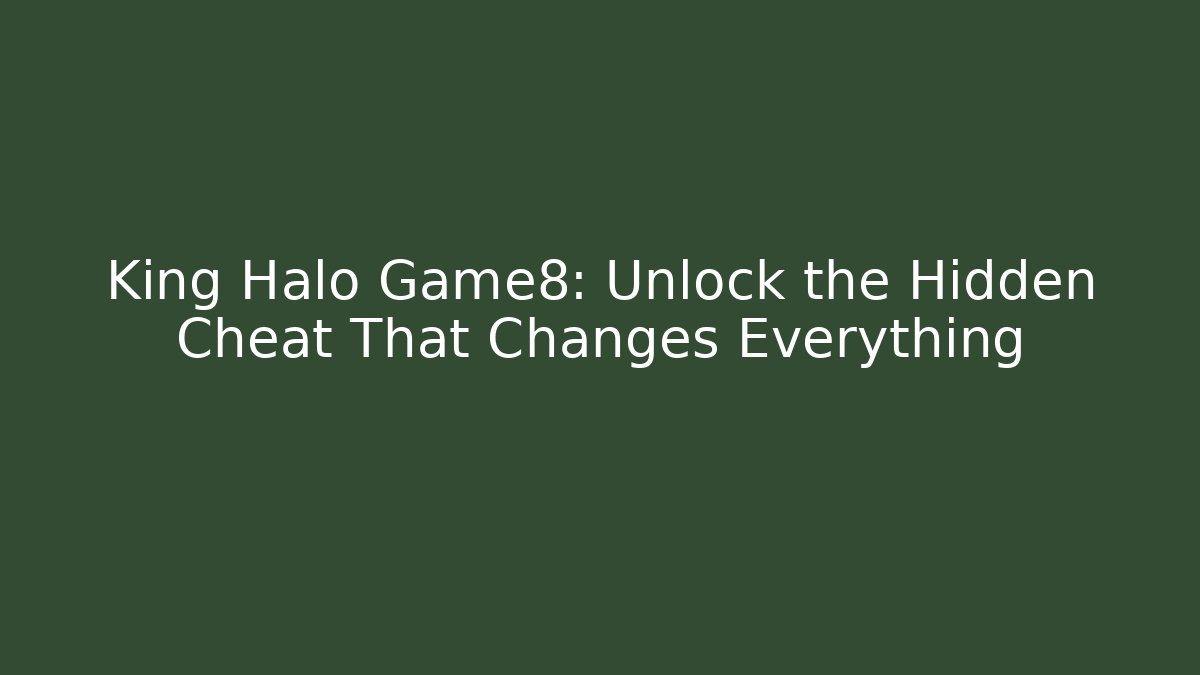 King Halo Game8: Unlock the Hidden Cheat That Changes Everything